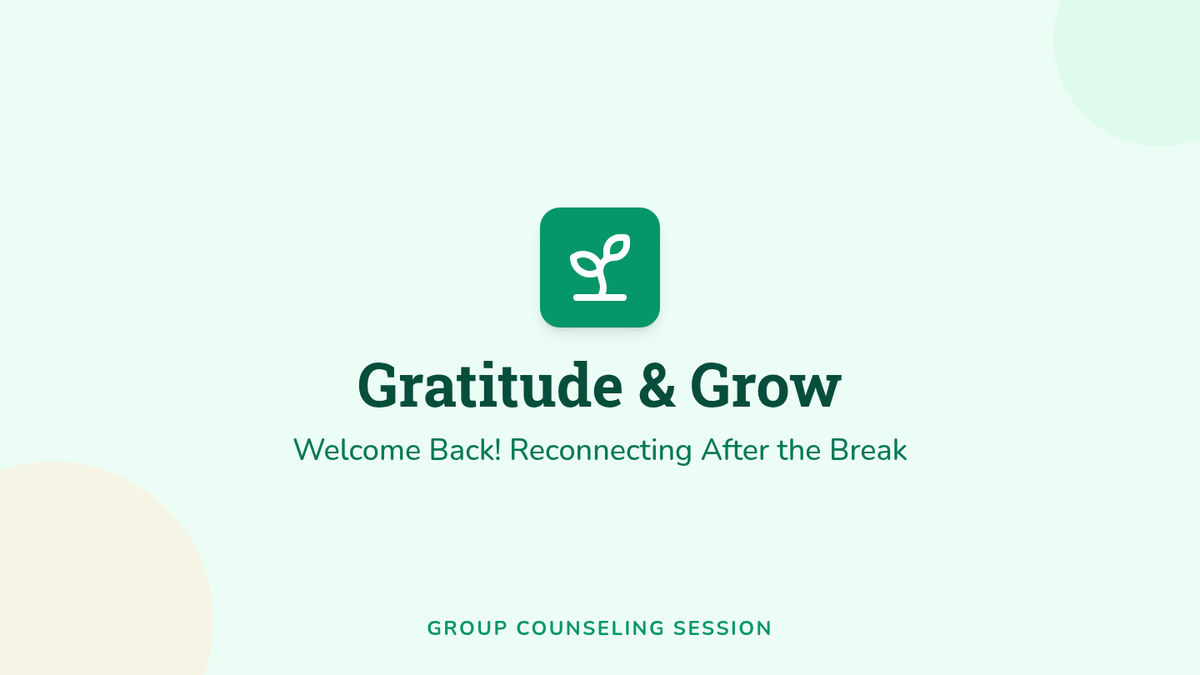 Gratitude & Grow

Welcome Back! Reconnecting After the Break

GROUP COUNSELING SESSION